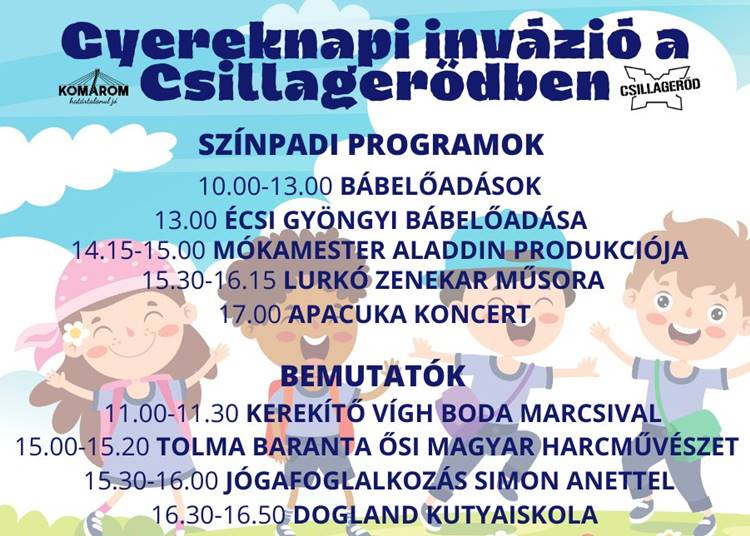 Gyereknapi invázió a Csillagerődben

KOMÁROM
határtalanul jó

CSILLAGERŐD

SZÍNPADI PROGRAMOK

10.00-13.00 BÁBELŐADÁSOK
13.00 ÉCSI GYÖNGYI BÁBELŐADÁSA
14.15-15.00 MÓKAMESTER ALADDIN PRODUKCIÓJA
15.30-16.15 LURKÓ ZENEKAR MŰSORA
17.00 APACUKA KONCERT

BEMUTATÓK

11.00-11.30 KEREKÍTŐ VÍGH BODA MARCSIVAL
15.00-15.20 TOLMA BARANTA ŐSI MAGYAR HARCMŰVÉSZET
15.30-16.00 JÓGAFOGLALKOZÁS SIMON ANETTEL
16.30-16.50 DOGLAND KUTYAISKOLA